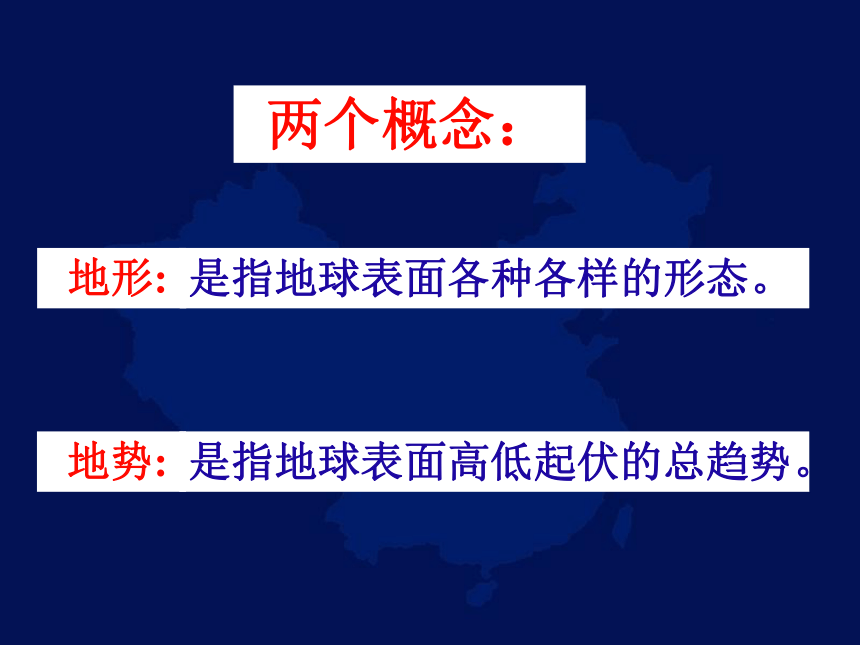 两个概念：

地形：是指地球表面各种各样的形态。

地势：是指地球表面高低起伏的总趋势。